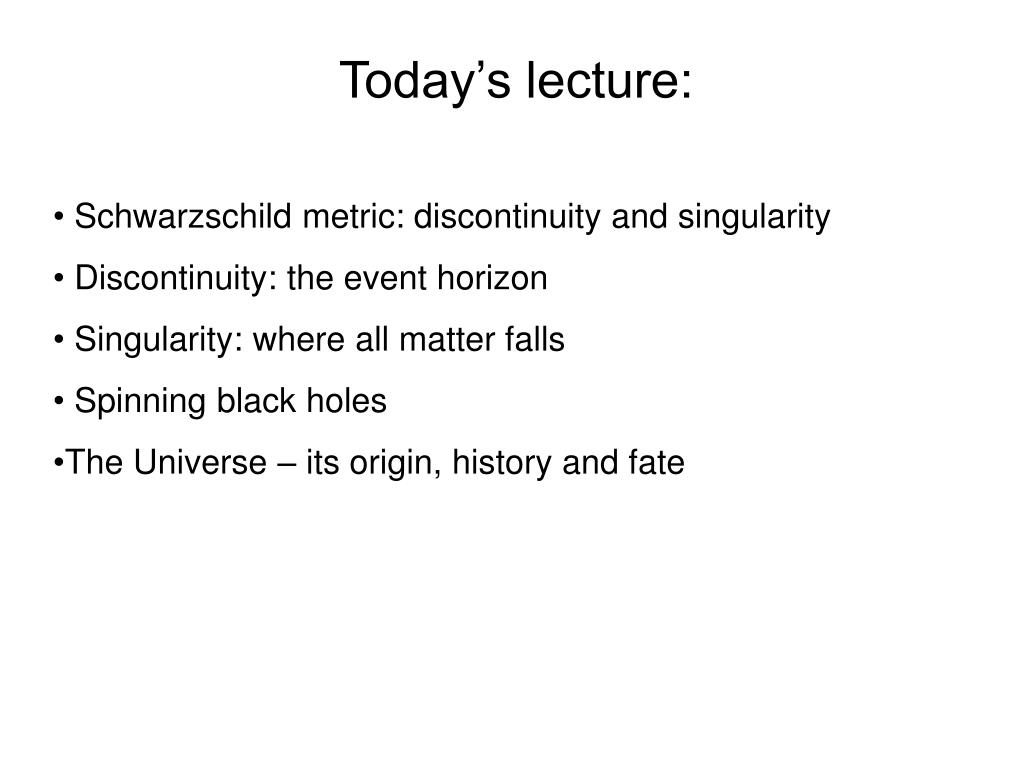 Today’s lecture:

• Schwarzschild metric: discontinuity and singularity

• Discontinuity: the event horizon

• Singularity: where all matter falls

• Spinning black holes

•The Universe – its origin, history and fate